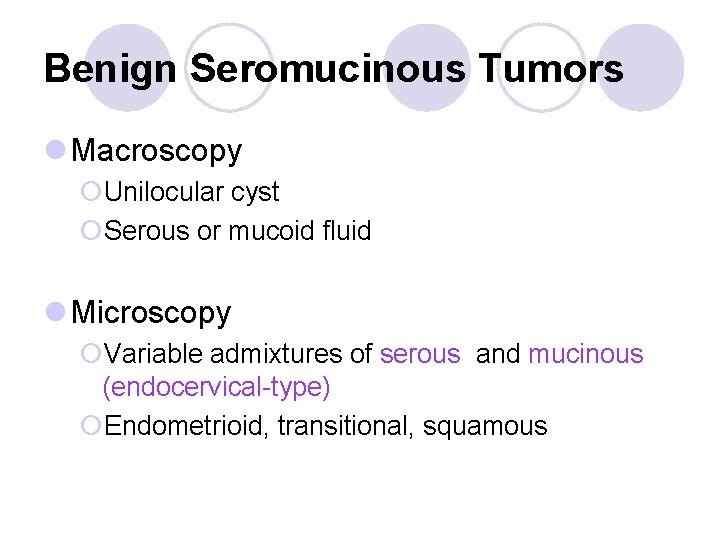 Benign Seromucinous Tumors

Macroscopy

Unilocular cyst

Serous or mucoid fluid

Microscopy

Variable admixtures of serous and mucinous (endocervical-type)

Endometrioid, transitional, squamous